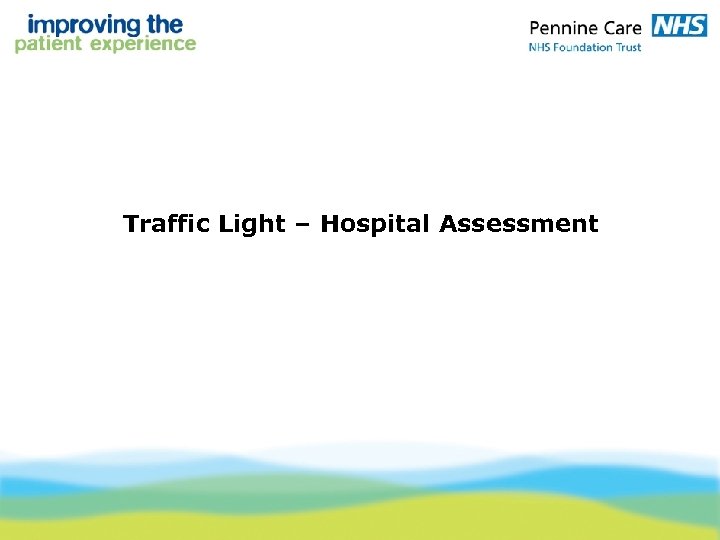 improving the
patient experience

Pennine Care NHS
NHS Foundation Trust

Traffic Light – Hospital Assessment